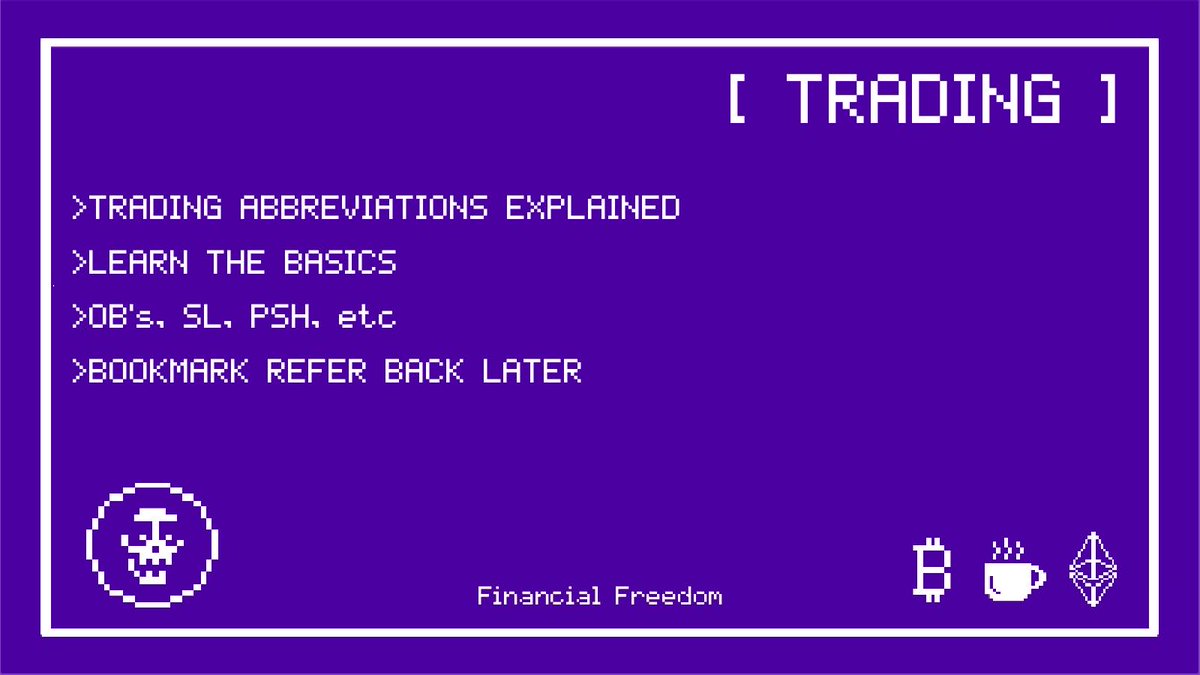 [ TRADING ]

>TRADING ABBREVIATIONS EXPLAINED

>LEARN THE BASICS

>OB's, SL, PSH, etc

>BOOKMARK REFER BACK LATER

Financial Freedom